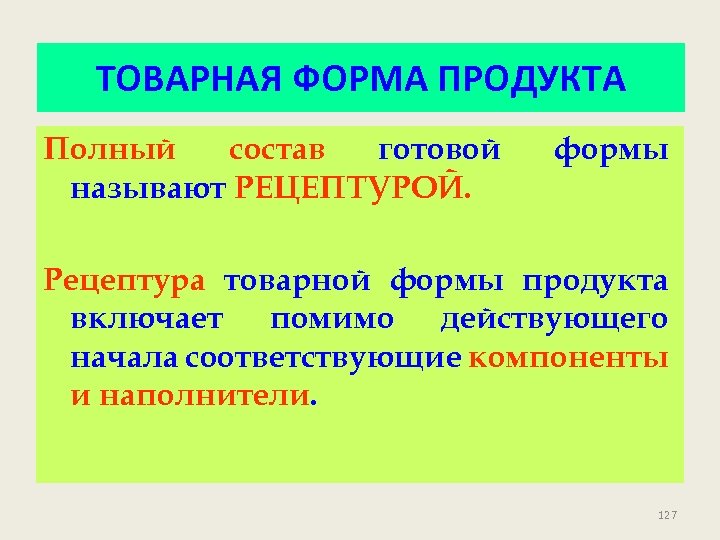 ТОВАРНАЯ ФОРМА ПРОДУКТА

Полный состав готовой формы называют РЕЦЕПТУРОЙ.

Рецептура товарной формы продукта включает помимо действующего начала соответствующие компоненты и наполнители.

127